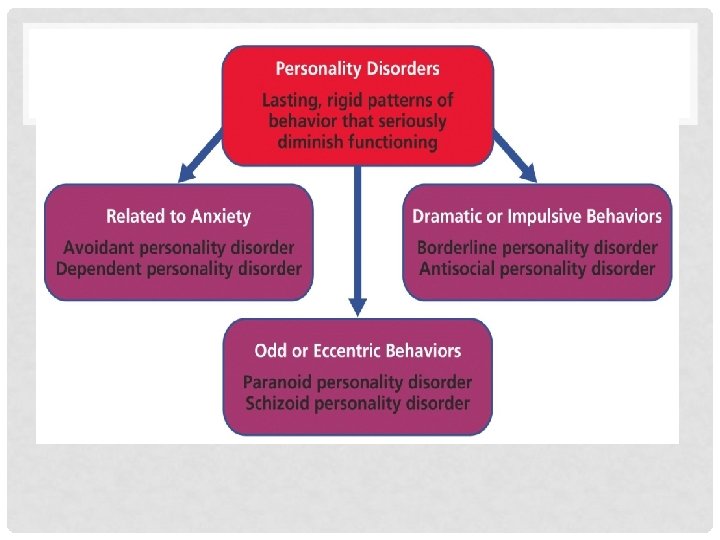 Personality Disorders

Lasting, rigid patterns of behavior that seriously diminish functioning

Related to Anxiety

Avoidant personality disorder
Dependent personality disorder

Dramatic or Impulsive Behaviors

Borderline personality disorder
Antisocial personality disorder

Odd or Eccentric Behaviors

Paranoid personality disorder
Schizoid personality disorder